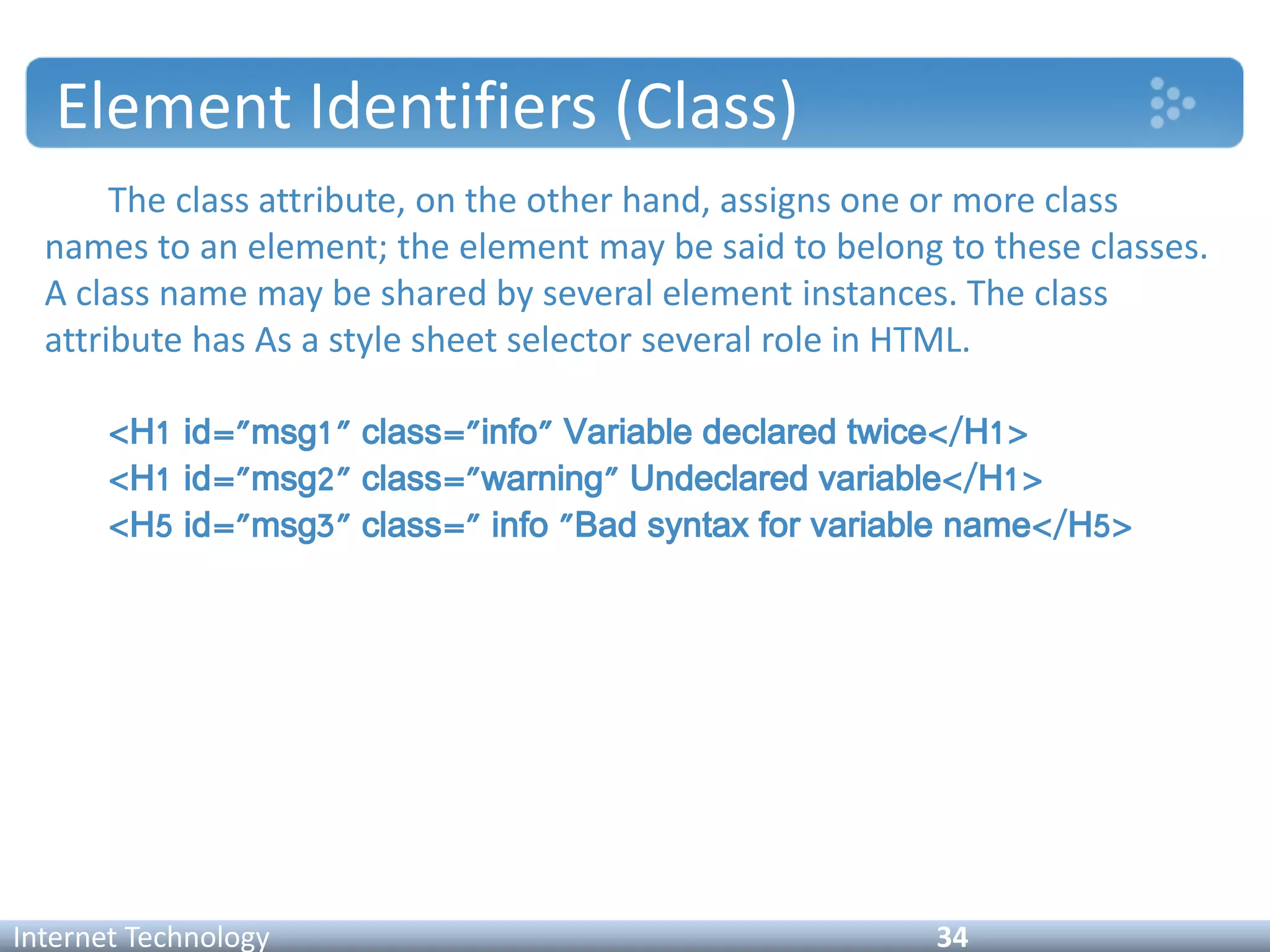 Element Identifiers (Class)

The class attribute, on the other hand, assigns one or more class names to an element; the element may be said to belong to these classes. A class name may be shared by several element instances. The class attribute has As a style sheet selector several role in HTML.

<H1 id=″msg1″ class=″info″ Variable declared twice</H1>
<H1 id=″msg2″ class=″warning″ Undeclared variable</H1>
<H5 id=″msg3″ class=″ info ″Bad syntax for variable name</H5>

Internet Technology
34